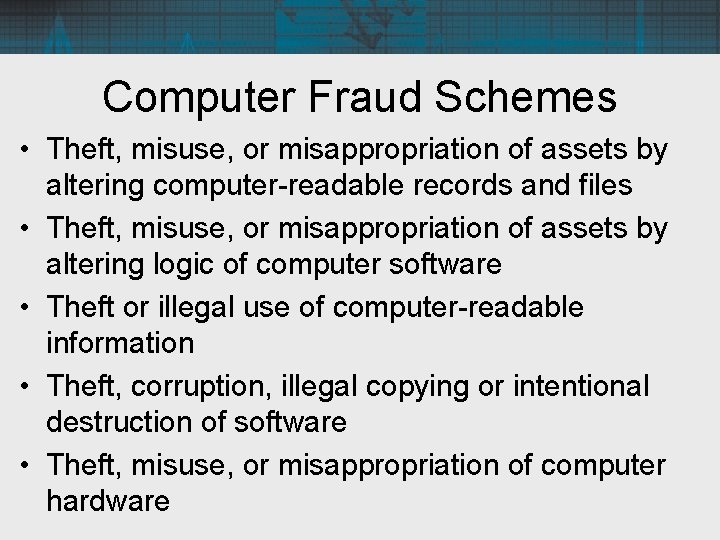 Computer Fraud Schemes

• Theft, misuse, or misappropriation of assets by altering computer-readable records and files
• Theft, misuse, or misappropriation of assets by altering logic of computer software
• Theft or illegal use of computer-readable information
• Theft, corruption, illegal copying or intentional destruction of software
• Theft, misuse, or misappropriation of computer hardware